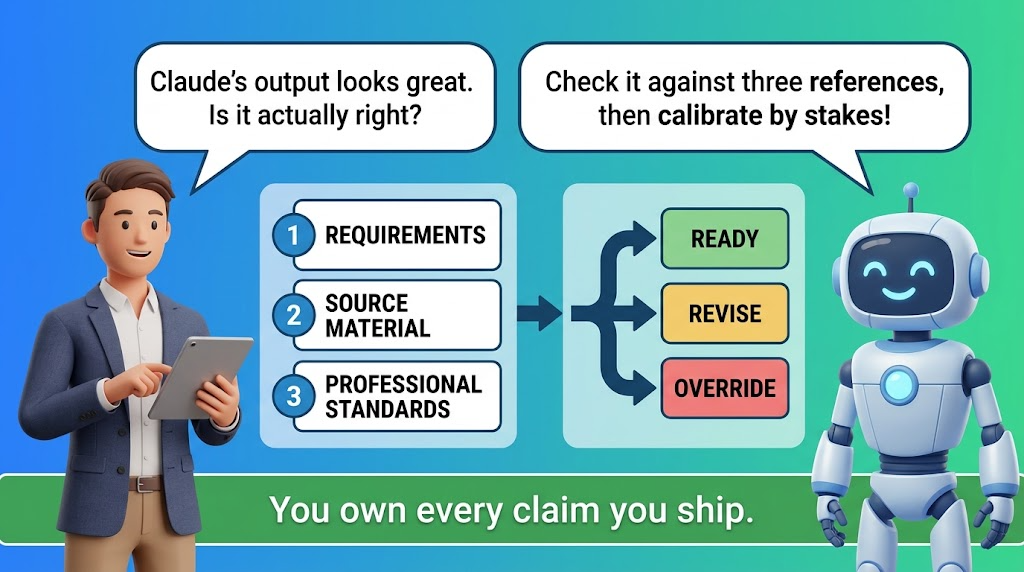 Claude's output looks great. Is it actually right?

Check it against three references, then calibrate by stakes!

1 REQUIREMENTS

2 SOURCE MATERIAL

3 PROFESSIONAL STANDARDS

READY

REVISE

OVERRIDE

You own every claim you ship.